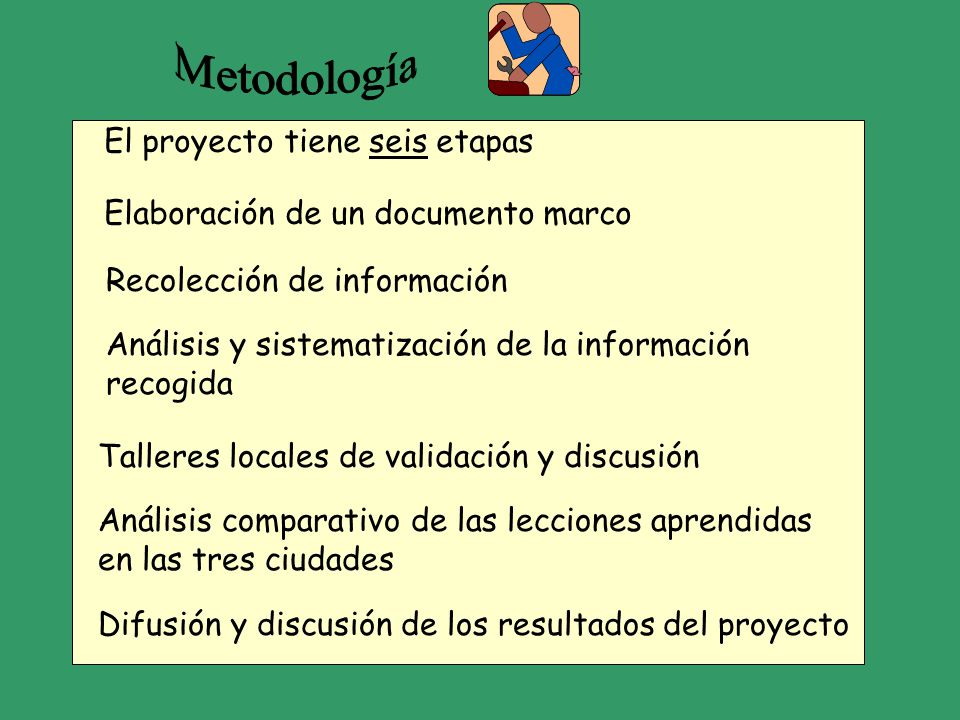 Metodología

El proyecto tiene seis etapas

Elaboración de un documento marco

Recolección de información

Análisis y sistematización de la información recogida

Talleres locales de validación y discusión

Análisis comparativo de las lecciones aprendidas en las tres ciudades

Difusión y discusión de los resultados del proyecto